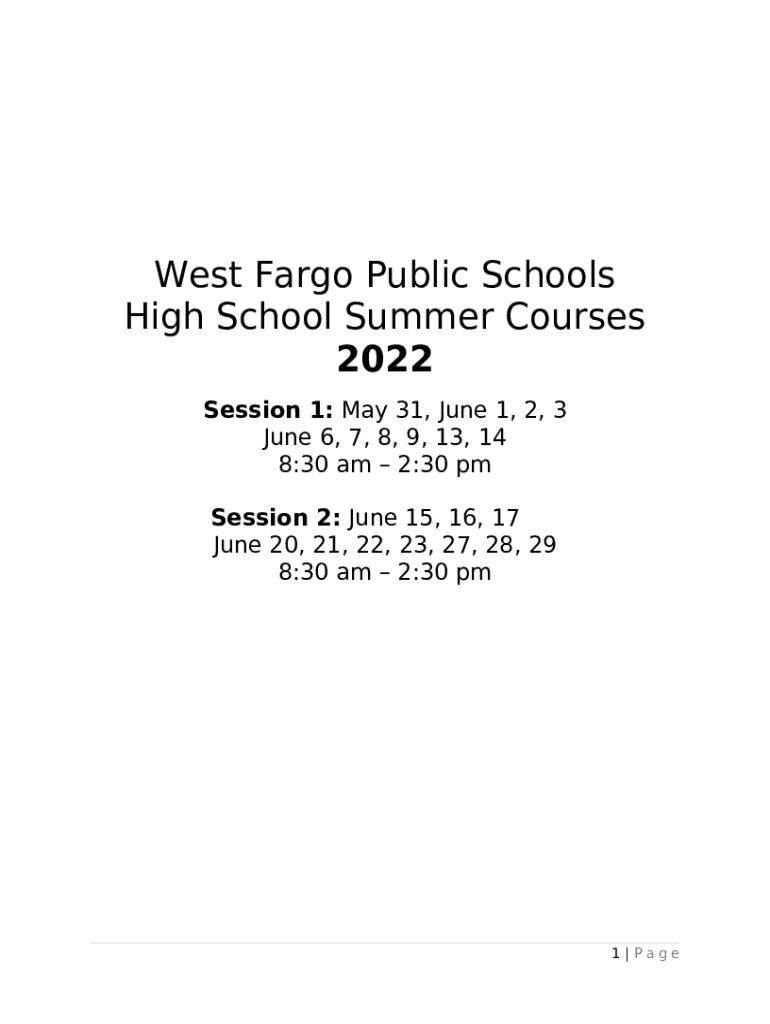 West Fargo Public Schools
High School Summer Courses
2022

Session 1: May 31, June 1, 2, 3
June 6, 7, 8, 9, 13, 14
8:30 am – 2:30 pm

Session 2: June 15, 16, 17
June 20, 21, 22, 23, 27, 28, 29
8:30 am – 2:30 pm

1 | Page